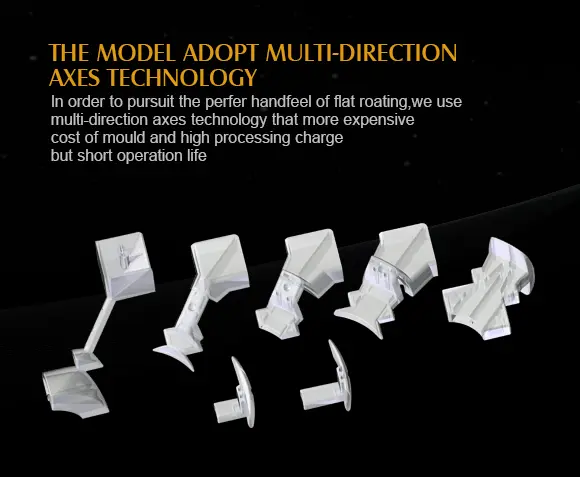 THE MODEL ADOPT MULTI-DIRECTION AXES TECHNOLOGY

In order to pursuit the perfer handfeel of flat roating,we use multi-direction axes technology that more expensive cost of mould and high processing charge but short operation life